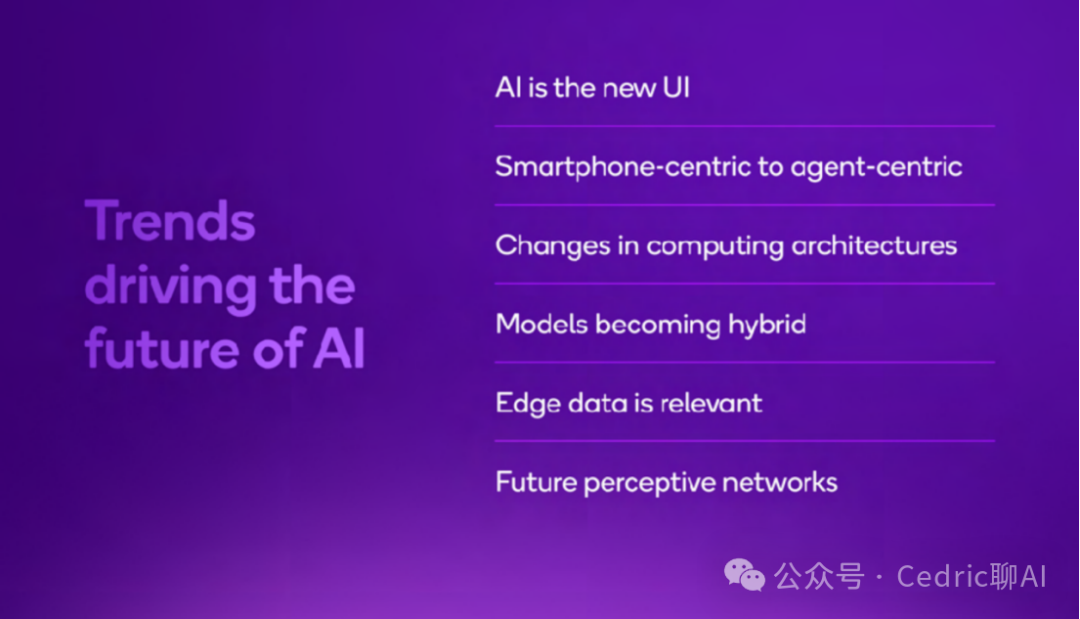 Trends driving the future of AI

AI is the new UI

Smartphone-centric to agent-centric

Changes in computing architectures

Models becoming hybrid

Edge data is relevant

Future perceptive networks

公众号 · Cedric聊AI